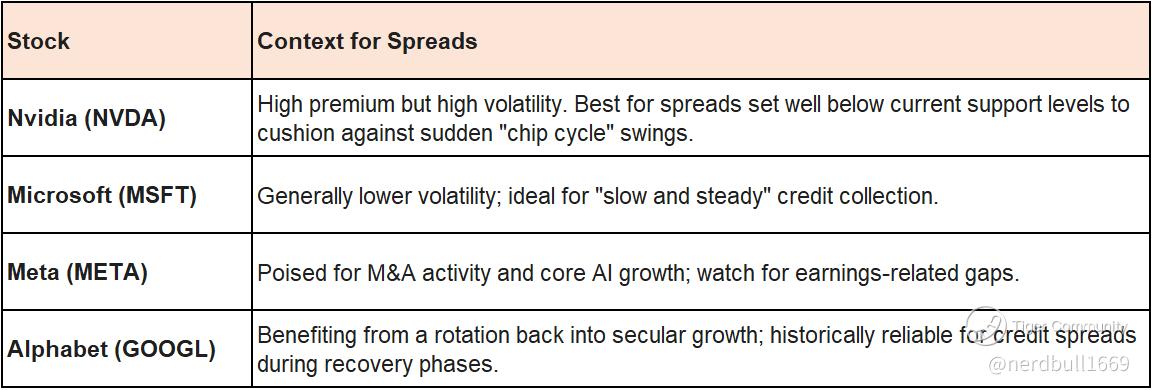 | Stock | Context for Spreads |
|---|---|
| Nvidia (NVDA) | High premium but high volatility. Best for spreads set well below current support levels to cushion against sudden "chip cycle" swings. |
| Microsoft (MSFT) | Generally lower volatility; ideal for "slow and steady" credit collection. |
| Meta (META) | Poised for M&A activity and core AI growth; watch for earnings-related gaps. |
| Alphabet (GOOGL) | Benefiting from a rotation back into secular growth; historically reliable for credit spreads during recovery phases. |

Tiger Community
@nerdbull1669